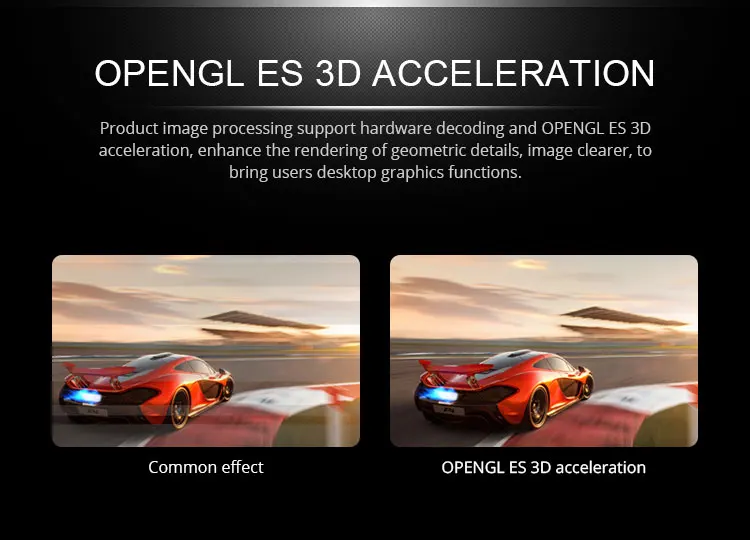 OPENGL ES 3D ACCELERATION

Product image processing support hardware decoding and OPENGL ES 3D acceleration, enhance the rendering of geometric details, image clearer, to bring users desktop graphics functions.

Common effect

OPENGL ES 3D acceleration